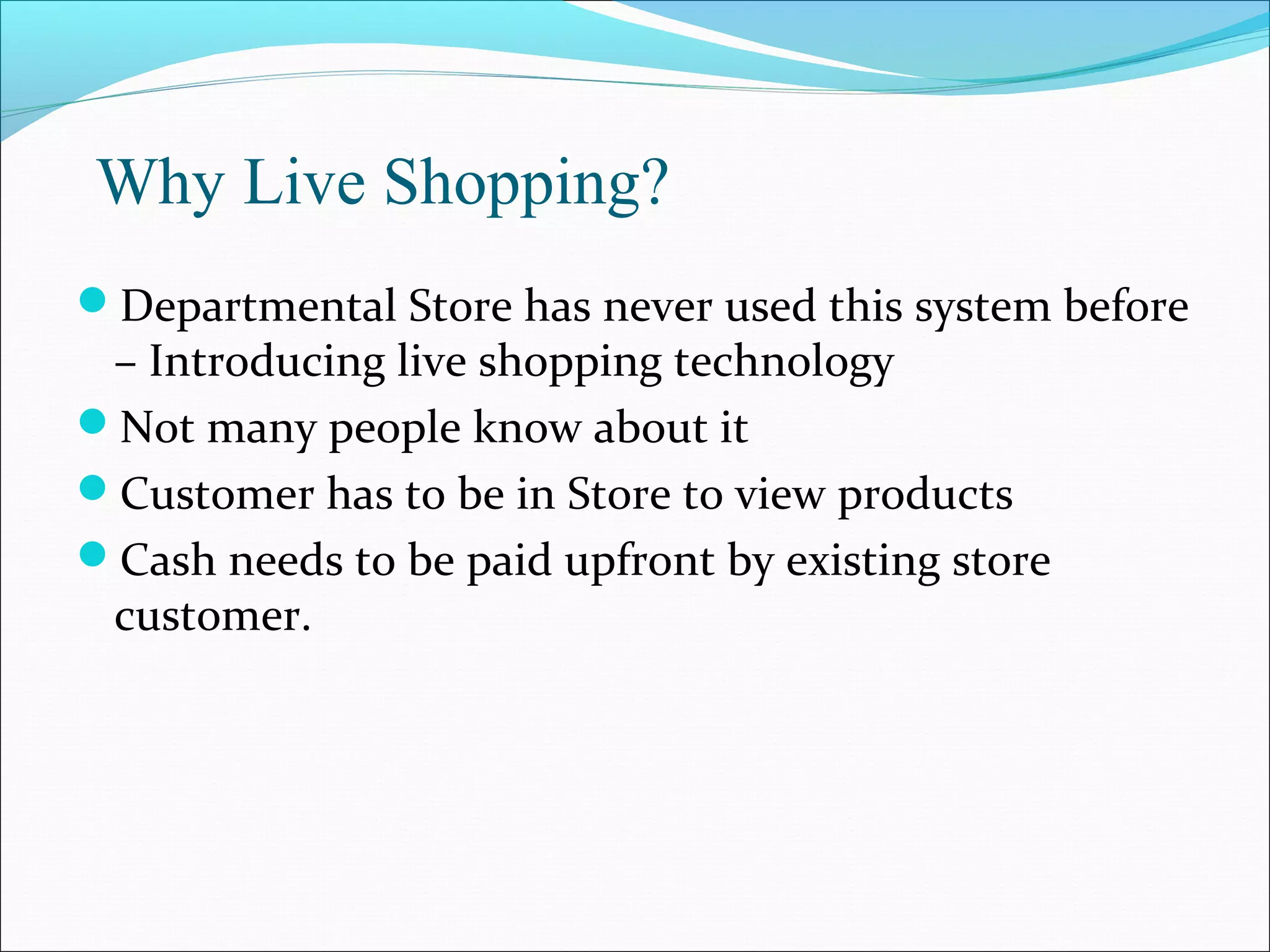 Why Live Shopping?

- Departmental Store has never used this system before – Introducing live shopping technology
- Not many people know about it
- Customer has to be in Store to view products
- Cash needs to be paid upfront by existing store customer.